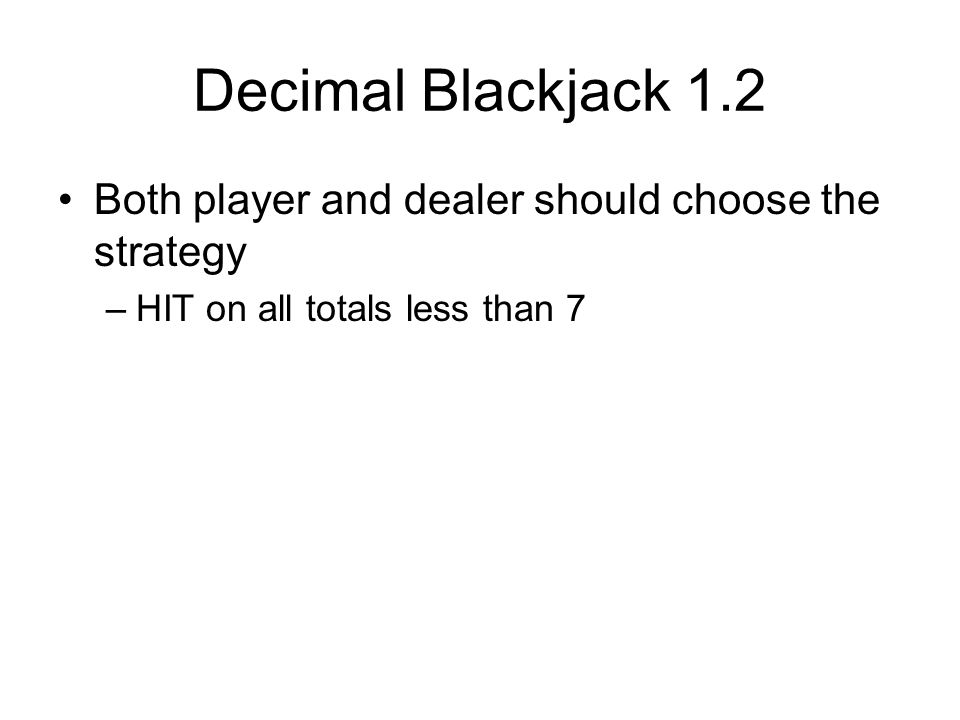 Decimal Blackjack 1.2

• Both player and dealer should choose the strategy

– HIT on all totals less than 7